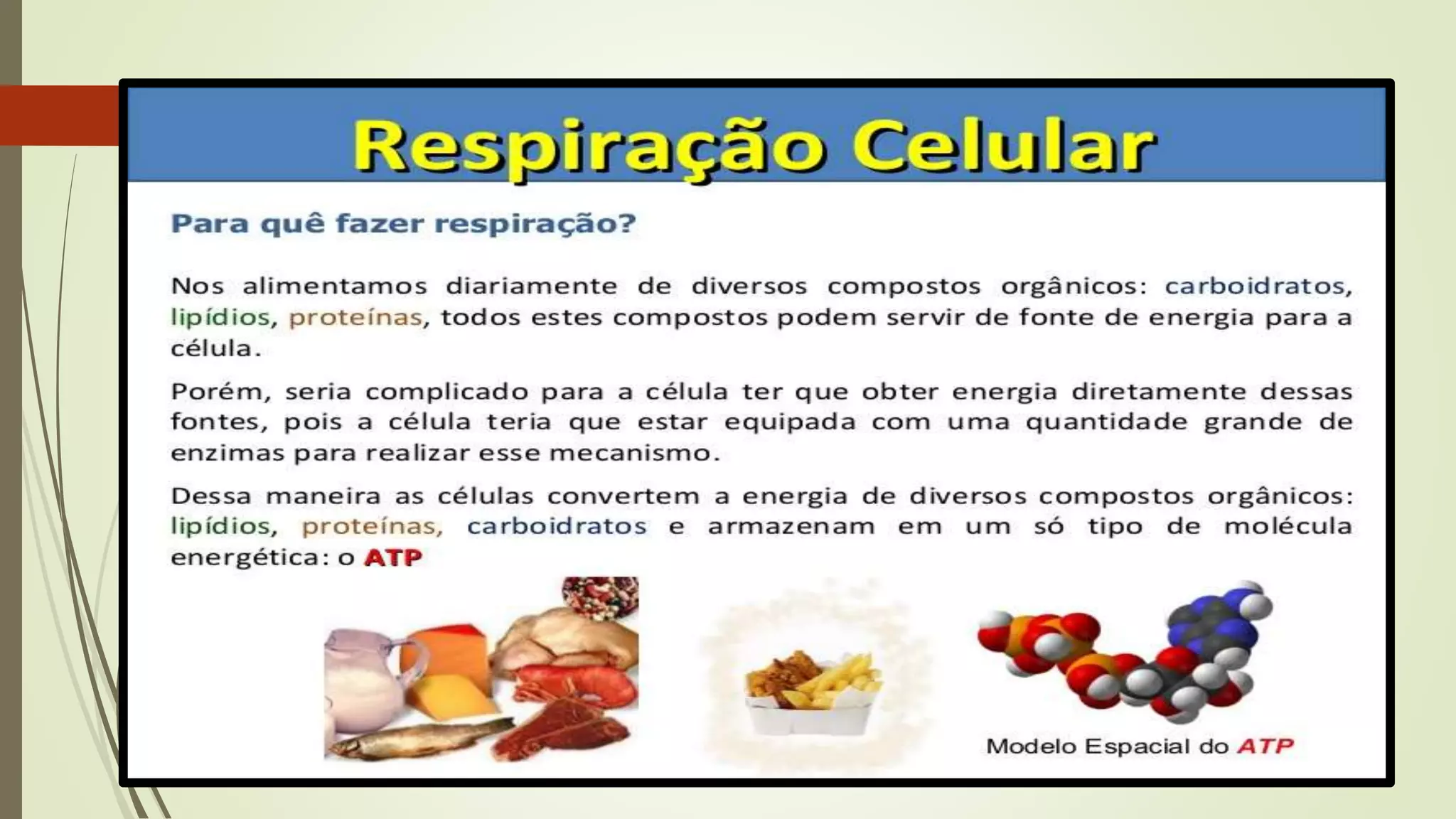 Respiração Celular

Para quê fazer respiração?

Nos alimentamos diariamente de diversos compostos orgânicos: carboidratos, lipídios, proteínas, todos estes compostos podem servir de fonte de energia para a célula.

Porém, seria complicado para a célula ter que obter energia diretamente dessas fontes, pois a célula teria que estar equipada com uma quantidade grande de enzimas para realizar esse mecanismo.

Dessa maneira as células convertem a energia de diversos compostos orgânicos: lipídios, proteínas, carboidratos e armazenam em um só tipo de molécula energética: o ATP

Modelo Espacial do ATP